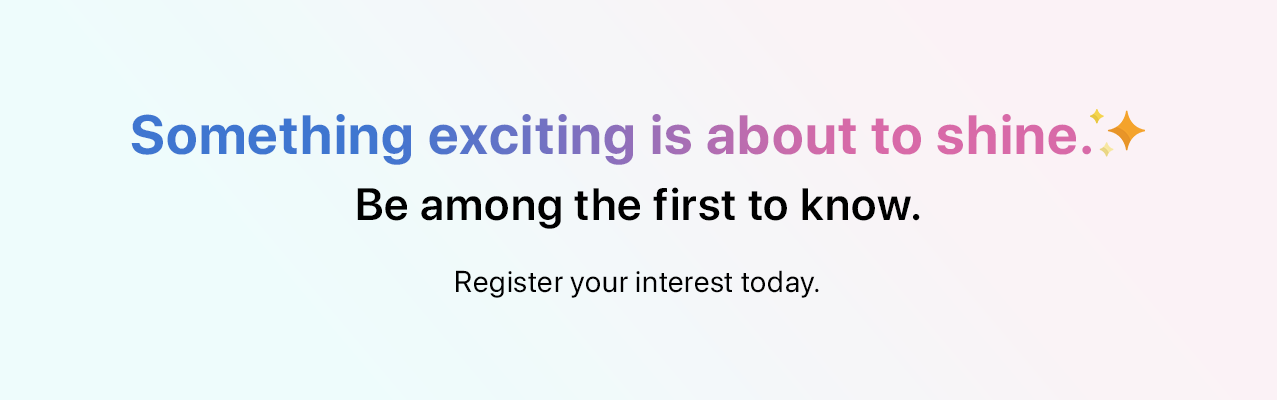 Something exciting is about to shine.✨

Be among the first to know.

Register your interest today.